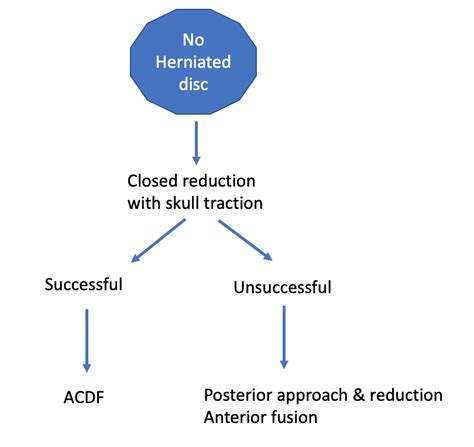 No Herniated disc

Closed reduction with skull traction

Successful

Unsuccessful

ACDF

Posterior approach & reduction
Anterior fusion